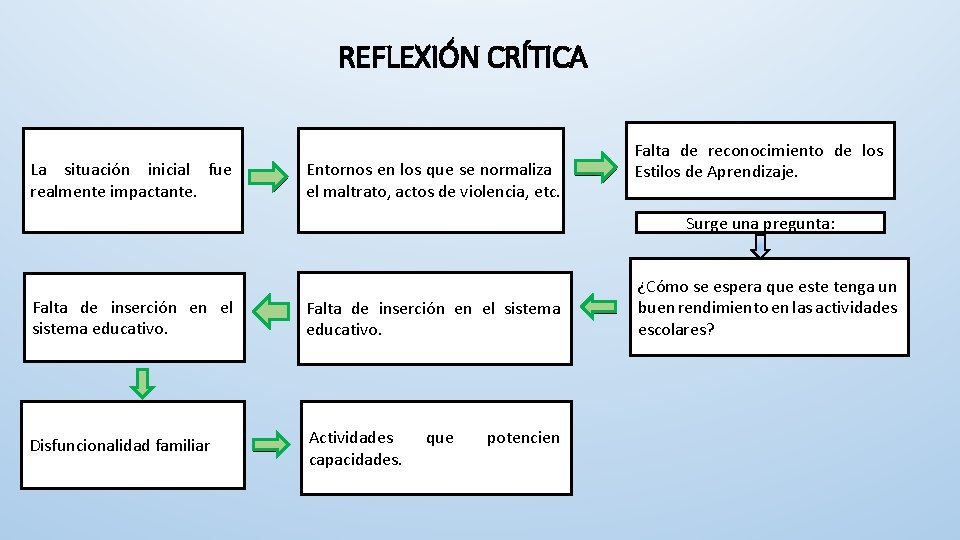 REFLEXIÓN CRÍTICA

La situación inicial fue realmente impactante.

Entornos en los que se normaliza el maltrato, actos de violencia, etc.

Falta de reconocimiento de los Estilos de Aprendizaje.

Surge una pregunta:

¿Cómo se espera que este tenga un buen rendimiento en las actividades escolares?

Falta de inserción en el sistema educativo.

Falta de inserción en el sistema educativo.

Disfuncionalidad familiar

Actividades que potencien capacidades.